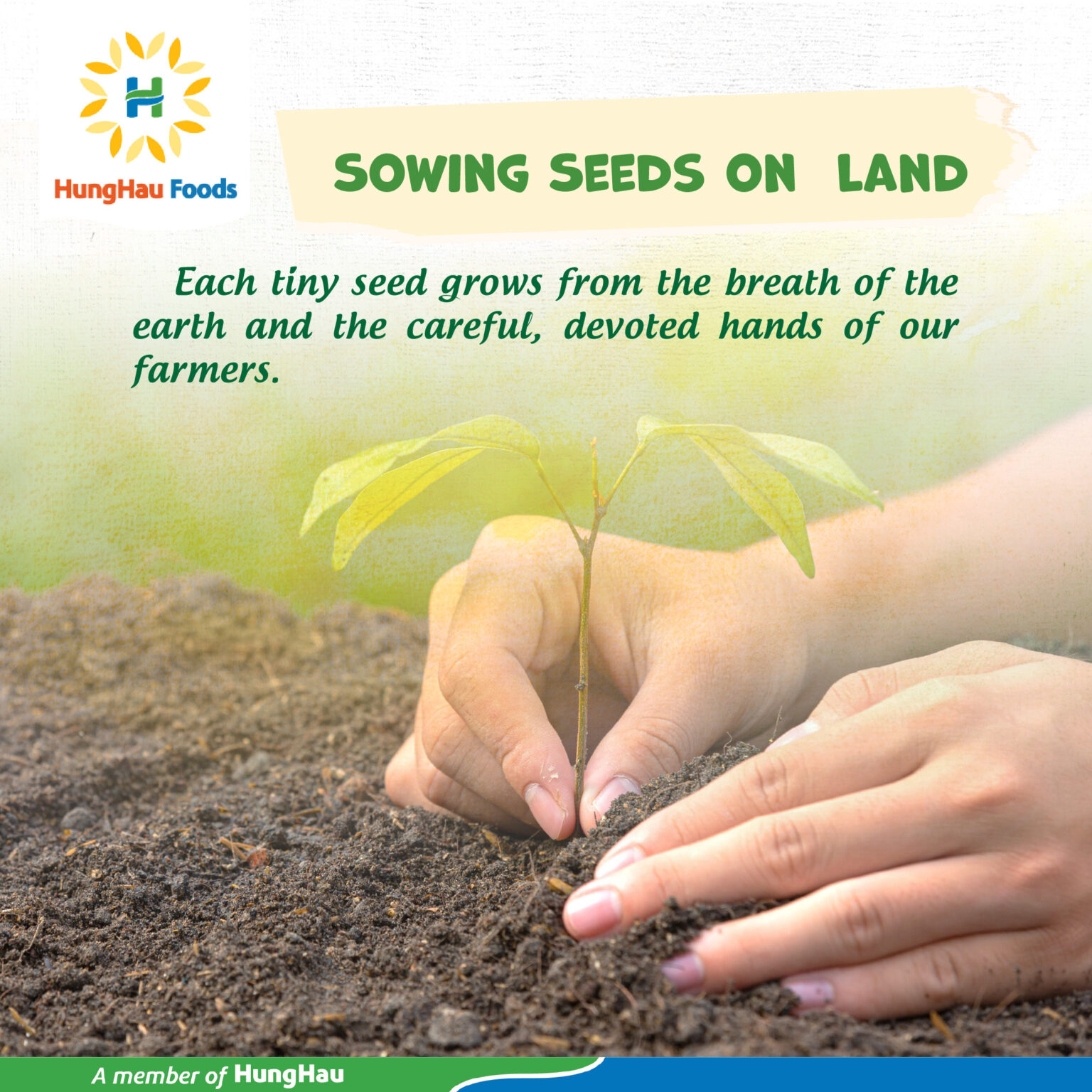 H
HungHau Foods

SOWING SEEDS ON LAND

Each tiny seed grows from the breath of the earth and the careful, devoted hands of our farmers.

A member of HungHau